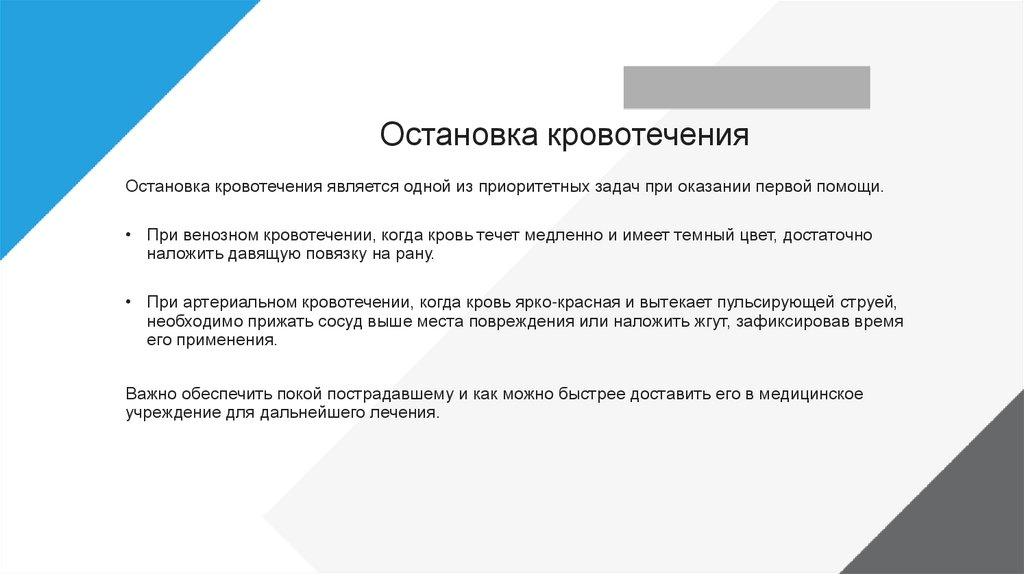 Остановка кровотечения

Остановка кровотечения является одной из приоритетных задач при оказании первой помощи.

• При венозном кровотечении, когда кровь течет медленно и имеет темный цвет, достаточно наложить давящую повязку на рану.

• При артериальном кровотечении, когда кровь ярко-красная и вытекает пульсирующей струей, необходимо прижать сосуд выше места повреждения или наложить жгут, зафиксировав время его применения.

Важно обеспечить покой пострадавшему и как можно быстрее доставить его в медицинское учреждение для дальнейшего лечения.